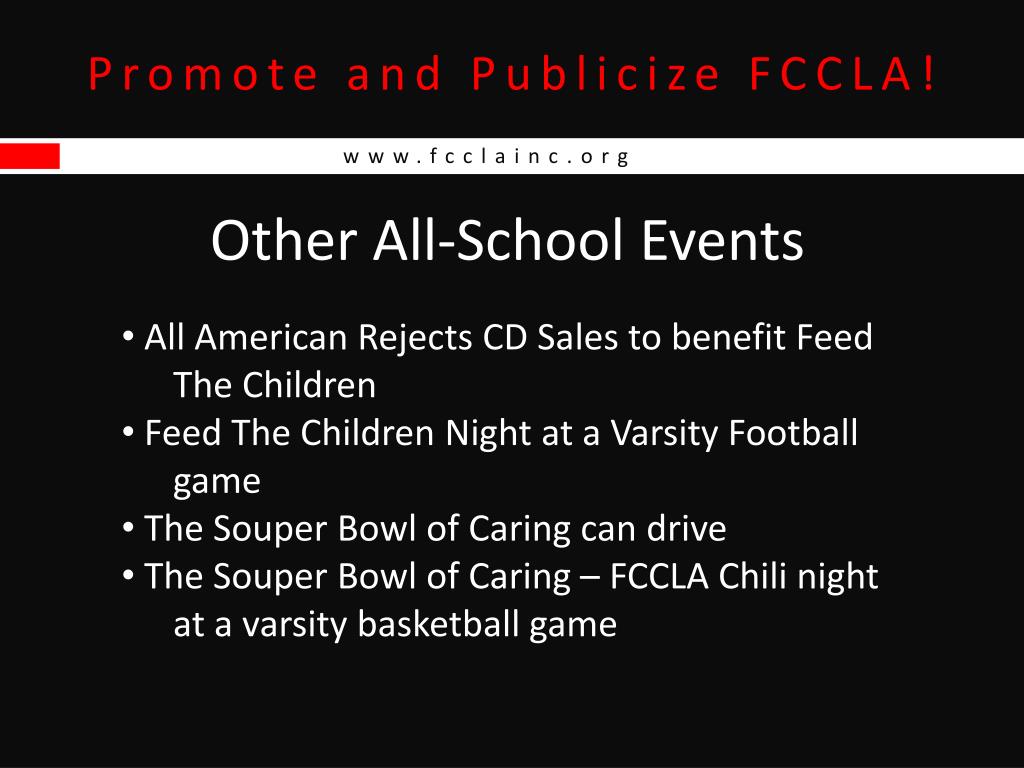 Promote and Publicize FCCLA!

www.fcclainc.org

Other All-School Events

• All American Rejects CD Sales to benefit Feed The Children
• Feed The Children Night at a Varsity Football game
• The Souper Bowl of Caring can drive
• The Souper Bowl of Caring – FCCLA Chili night at a varsity basketball game